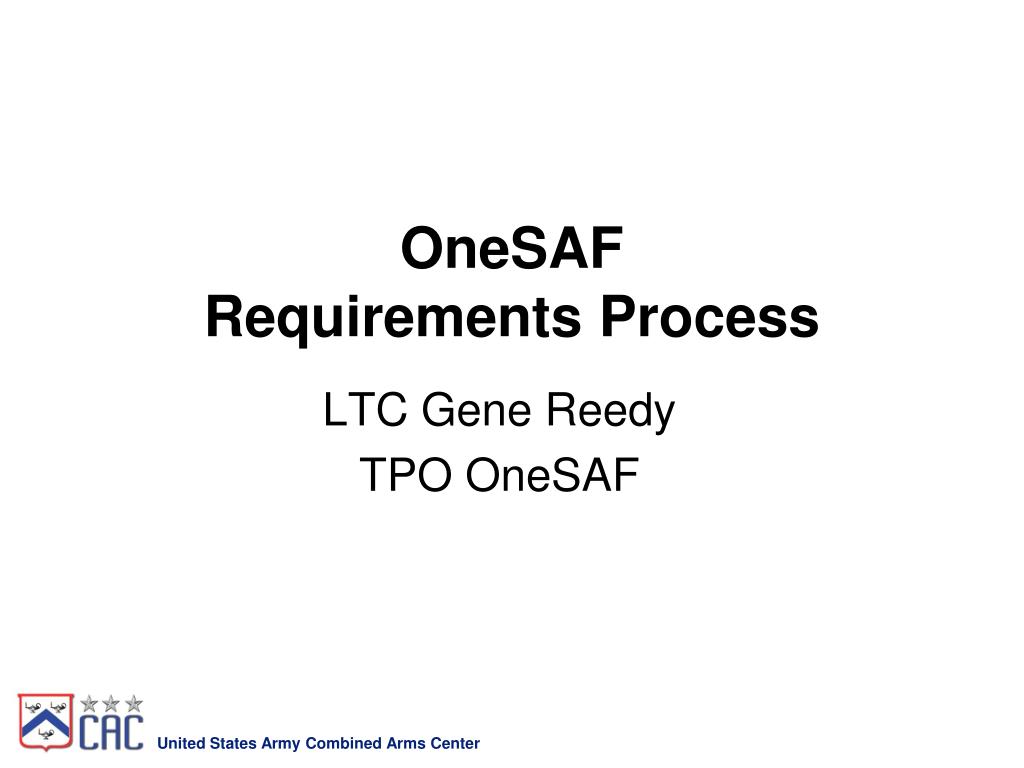 OneSAF
Requirements Process

LTC Gene Reedy
TPO OneSAF

CAC

United States Army Combined Arms Center